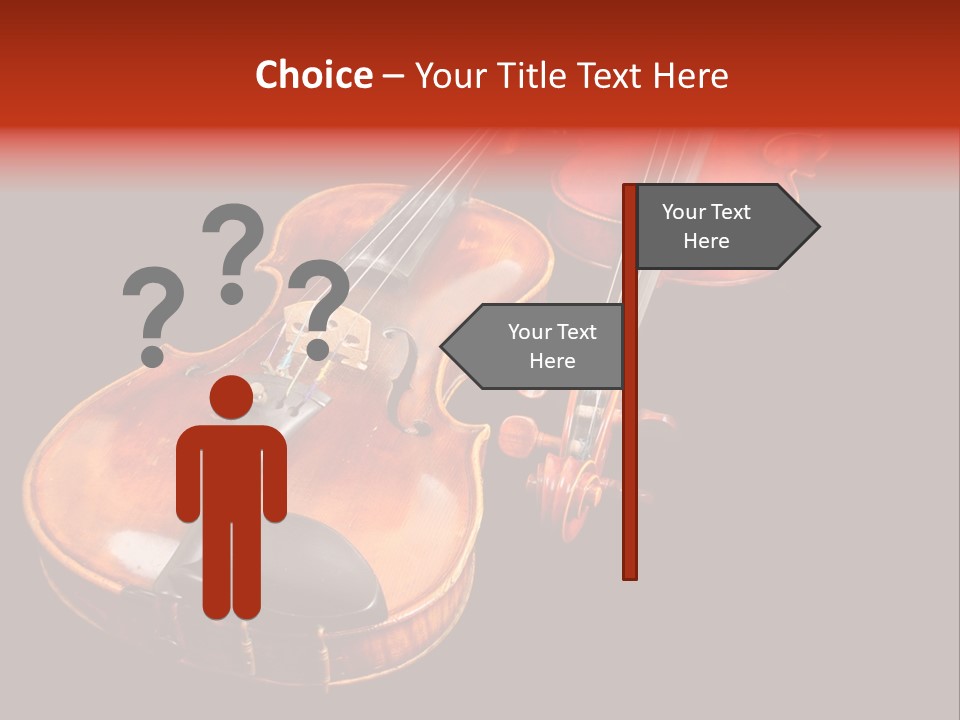 Choice – Your Title Text Here

? ? ?

Your Text Here

Your Text Here